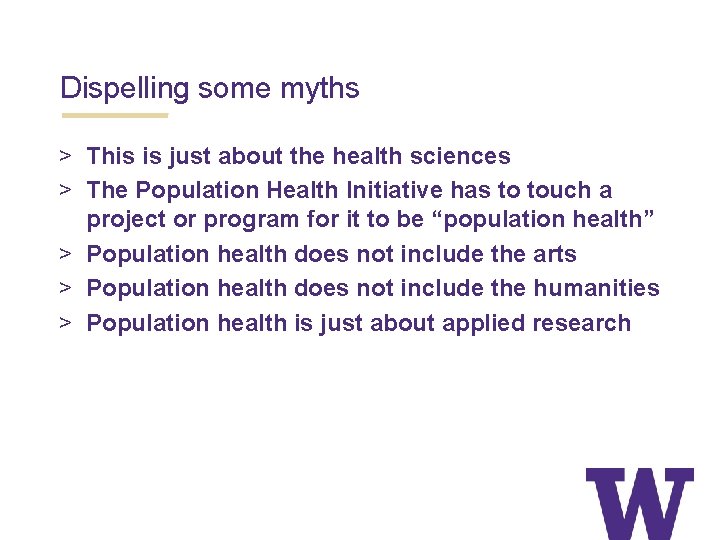 Dispelling some myths

> This is just about the health sciences
> The Population Health Initiative has to touch a project or program for it to be “population health”
> Population health does not include the arts
> Population health does not include the humanities
> Population health is just about applied research

W